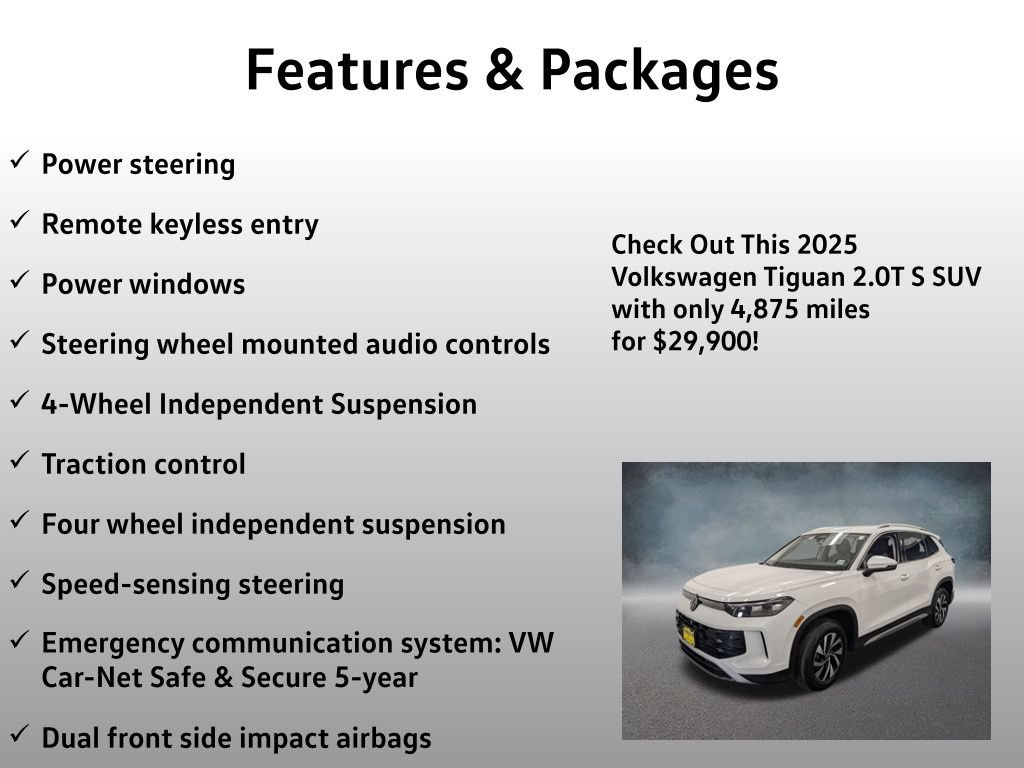 Features & Packages

✓ Power steering

✓ Remote keyless entry

✓ Power windows

✓ Steering wheel mounted audio controls

✓ 4-Wheel Independent Suspension

✓ Traction control

✓ Four wheel independent suspension

✓ Speed-sensing steering

✓ Emergency communication system: VW Car-Net Safe & Secure 5-year

✓ Dual front side impact airbags

Check Out This 2025 Volkswagen Tiguan 2.0T S SUV with only 4,875 miles for $29,900!